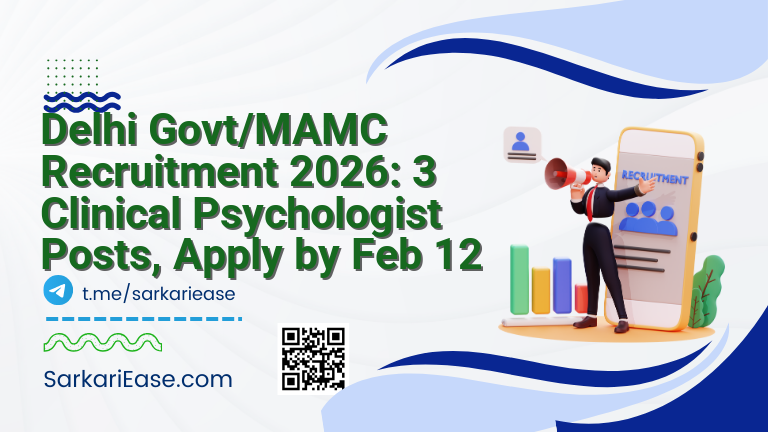 Delhi Govt/MAMC Recruitment 2026: 3 Clinical Psychologist Posts, Apply by Feb 12

t.me/sarkariease

SarkariEase.com

RECRUITMENT